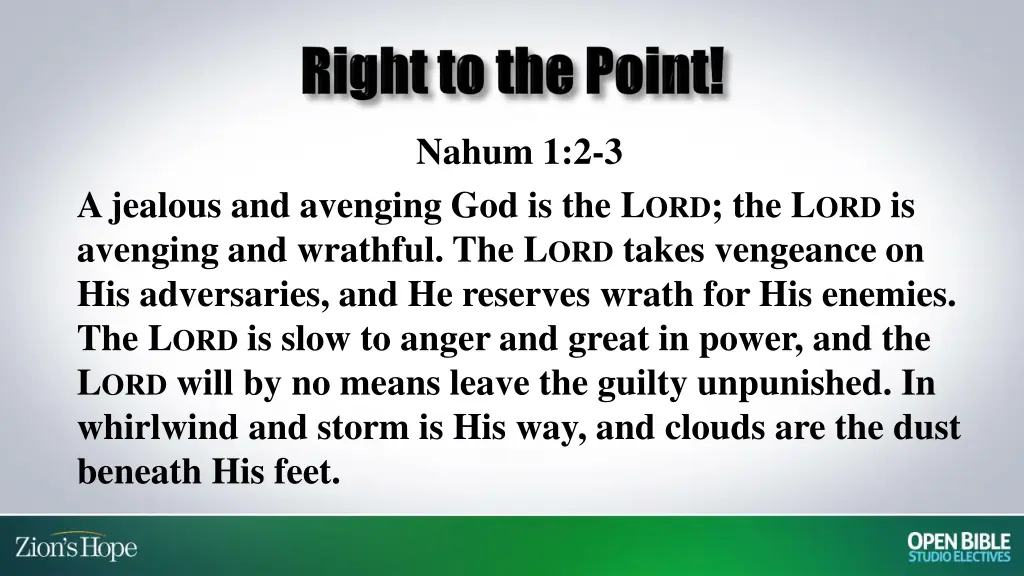 Right to the Point!

Nahum 1:2-3

A jealous and avenging God is the LORD; the LORD is avenging and wrathful. The LORD takes vengeance on His adversaries, and He reserves wrath for His enemies. The LORD is slow to anger and great in power, and the LORD will by no means leave the guilty unpunished. In whirlwind and storm is His way, and clouds are the dust beneath His feet.

Zion's Hope

OPEN BIBLE STUDIO ELECTIVES